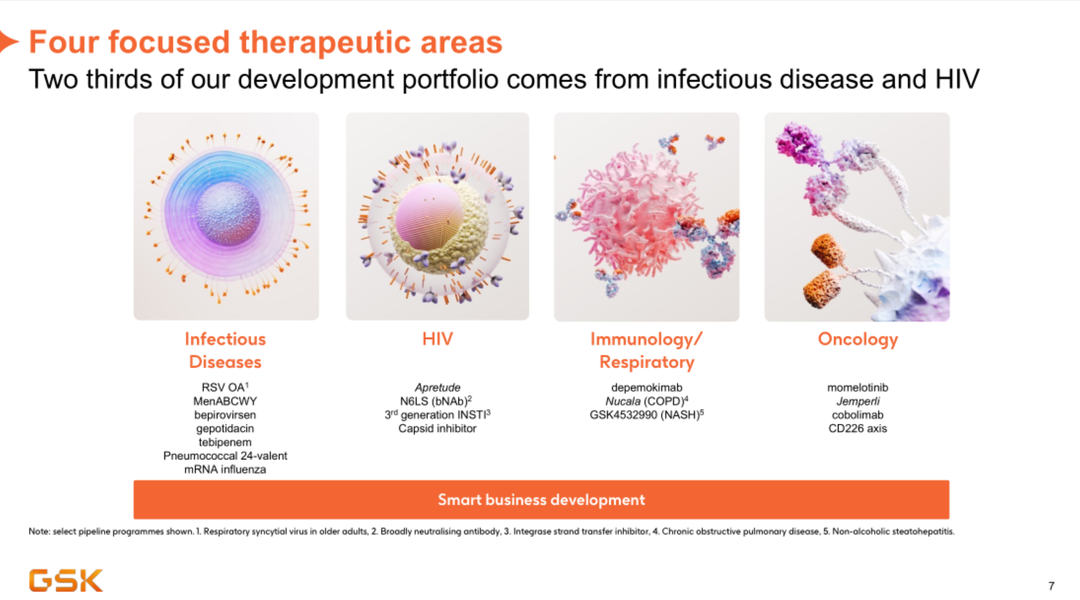 Four focused therapeutic areas

Two thirds of our development portfolio comes from infectious disease and HIV

Infectious Diseases

RSV OA$^1$
MenABCWY
bepirovirsen
gepotidacin
tebipenem
Pneumococcal 24-valent
mRNA influenza

HIV

Apretude
N6LS (bNAb)$^2$
3$^{rd}$ generation INSTI$^3$
Capsid inhibitor

Immunology/ Respiratory

depemokimab
Nucala (COPD)$^4$
GSK4532990 (NASH)$^5$

Oncology

momelotinib
Jemperli
cobolimab
CD226 axis

Smart business development

Note: select pipeline programmes shown. 1. Respiratory syncytial virus in older adults, 2. Broadly neutralising antibody, 3. Integrase strand transfer inhibitor, 4. Chronic obstructive pulmonary disease, 5. Non-alcoholic steatohepatitis.

GSK

7